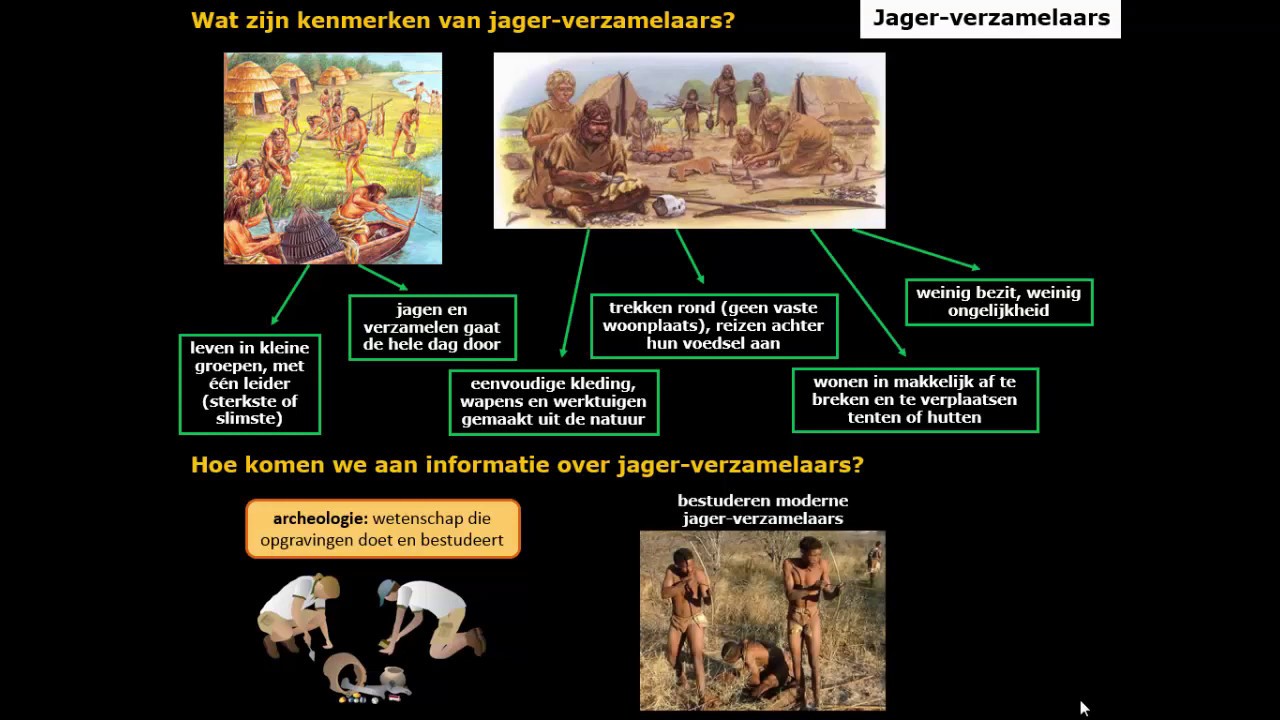 Wat zijn kenmerken van jager-verzamelaars?

Jager-verzamelaars

leven in kleine groepen, met één leider (sterkste of slimste)

jagen en verzamelen gaat de hele dag door

eenvoudige kleding, wapens en werktuigen gemaakt uit de natuur

trekken rond (geen vaste woonplaats), reizen achter hun voedsel aan

wonen in makkelijk af te breken en te verplaatsen tenten of hutten

weinig bezit, weinig ongelijkheid

Hoe komen we aan informatie over jager-verzamelaars?

archeologie: wetenschap die opgravingen doet en bestudeert

bestuderen moderne jager-verzamelaars